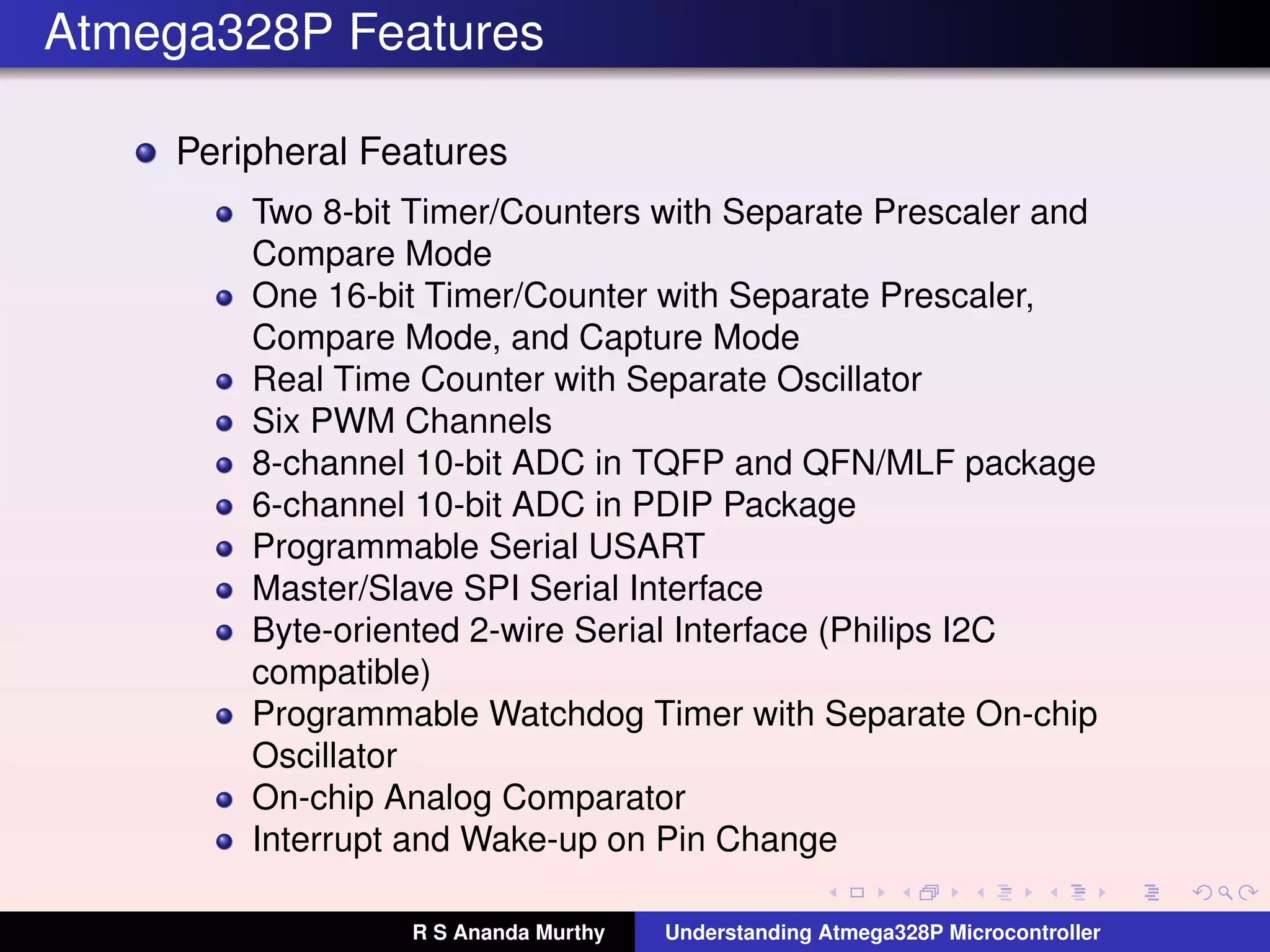 Atmega328P Features

Peripheral Features

Two 8-bit Timer/Counters with Separate Prescaler and Compare Mode
One 16-bit Timer/Counter with Separate Prescaler, Compare Mode, and Capture Mode
Real Time Counter with Separate Oscillator
Six PWM Channels
8-channel 10-bit ADC in TQFP and QFN/MLF package
6-channel 10-bit ADC in PDIP Package
Programmable Serial USART
Master/Slave SPI Serial Interface
Byte-oriented 2-wire Serial Interface (Philips I2C compatible)
Programmable Watchdog Timer with Separate On-chip Oscillator
On-chip Analog Comparator
Interrupt and Wake-up on Pin Change

R S Ananda Murthy Understanding Atmega328P Microcontroller